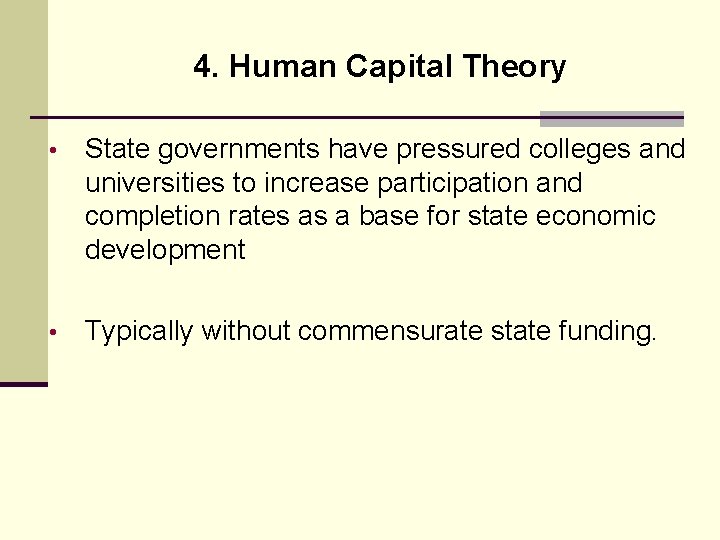 4. Human Capital Theory

• State governments have pressured colleges and universities to increase participation and completion rates as a base for state economic development

• Typically without commensurate state funding.